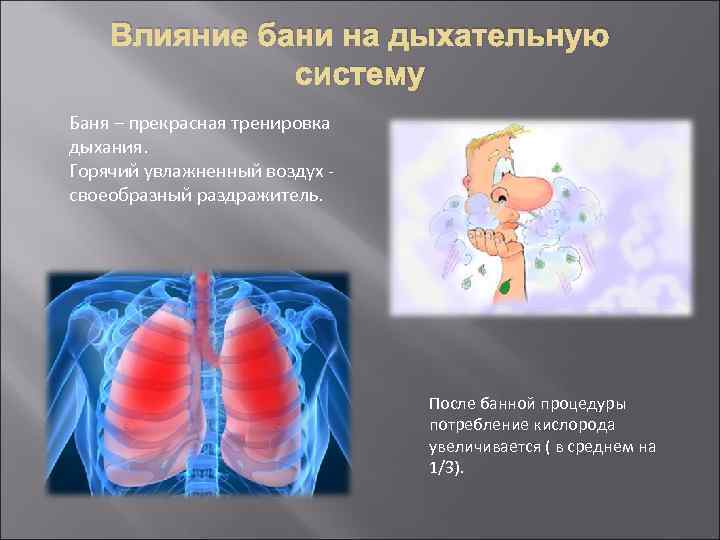 Влияние бани на дыхательную систему

Баня – прекрасная тренировка дыхания.
Горячий увлажненный воздух - своеобразный раздражитель.

После банной процедуры потребление кислорода увеличивается ( в среднем на 1/3).